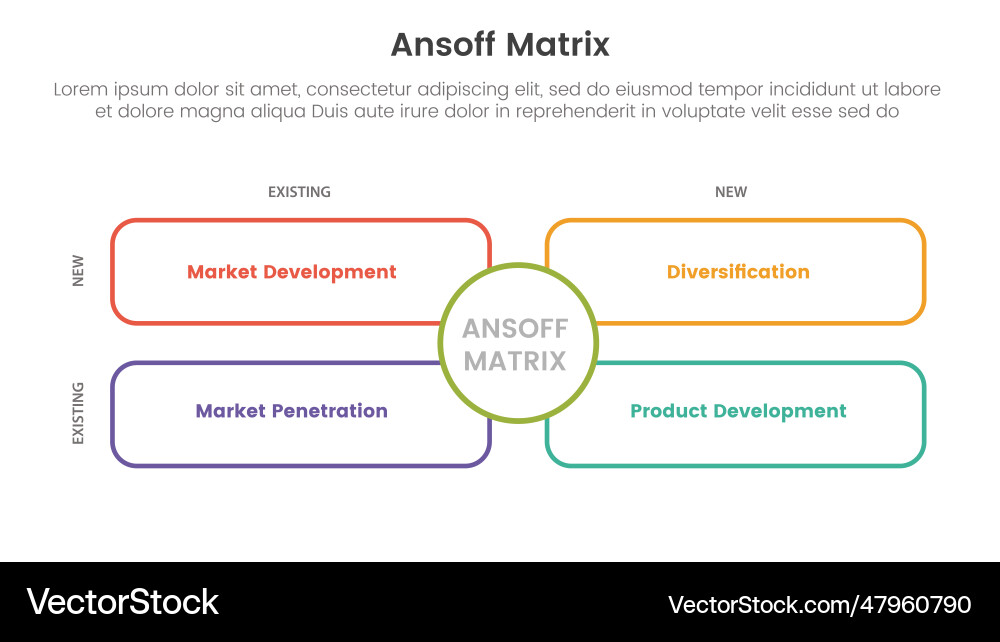 Ansoff Matrix

Lorem ipsum dolor sit amet, consectetur adipiscing elit, sed do eiusmod tempor incididunt ut labore et dolore magna aliqua Duis aute irure dolor in reprehenderit in voluptate velit esse sed do

EXISTING

NEW

NEW

Market Development

Diversification

ANSOFF MATRIX

EXISTING

Market Penetration

Product Development

VectorStock

VectorStock.com/47960790